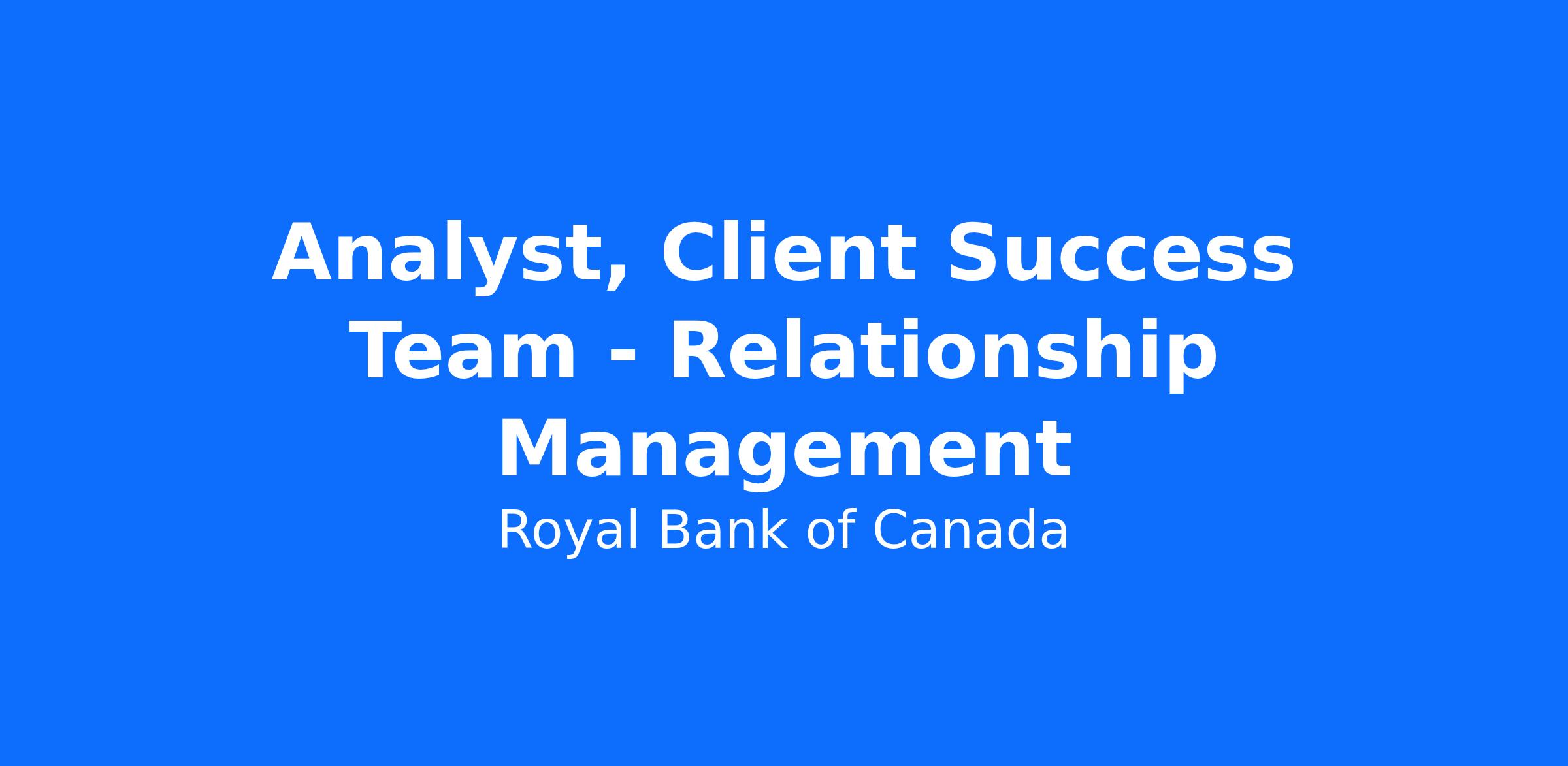 Analyst, Client Success Team - Relationship Management

Royal Bank of Canada